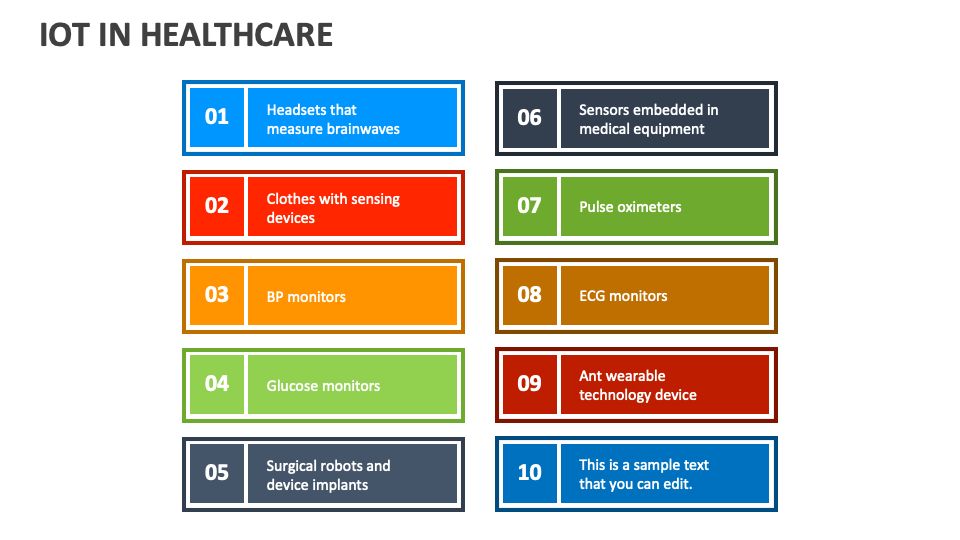 IOT IN HEALTHCARE

01 Headsets that measure brainwaves

02 Clothes with sensing devices

03 BP monitors

04 Glucose monitors

05 Surgical robots and device implants

06 Sensors embedded in medical equipment

07 Pulse oximeters

08 ECG monitors

09 Ant wearable technology device

10 This is a sample text that you can edit.